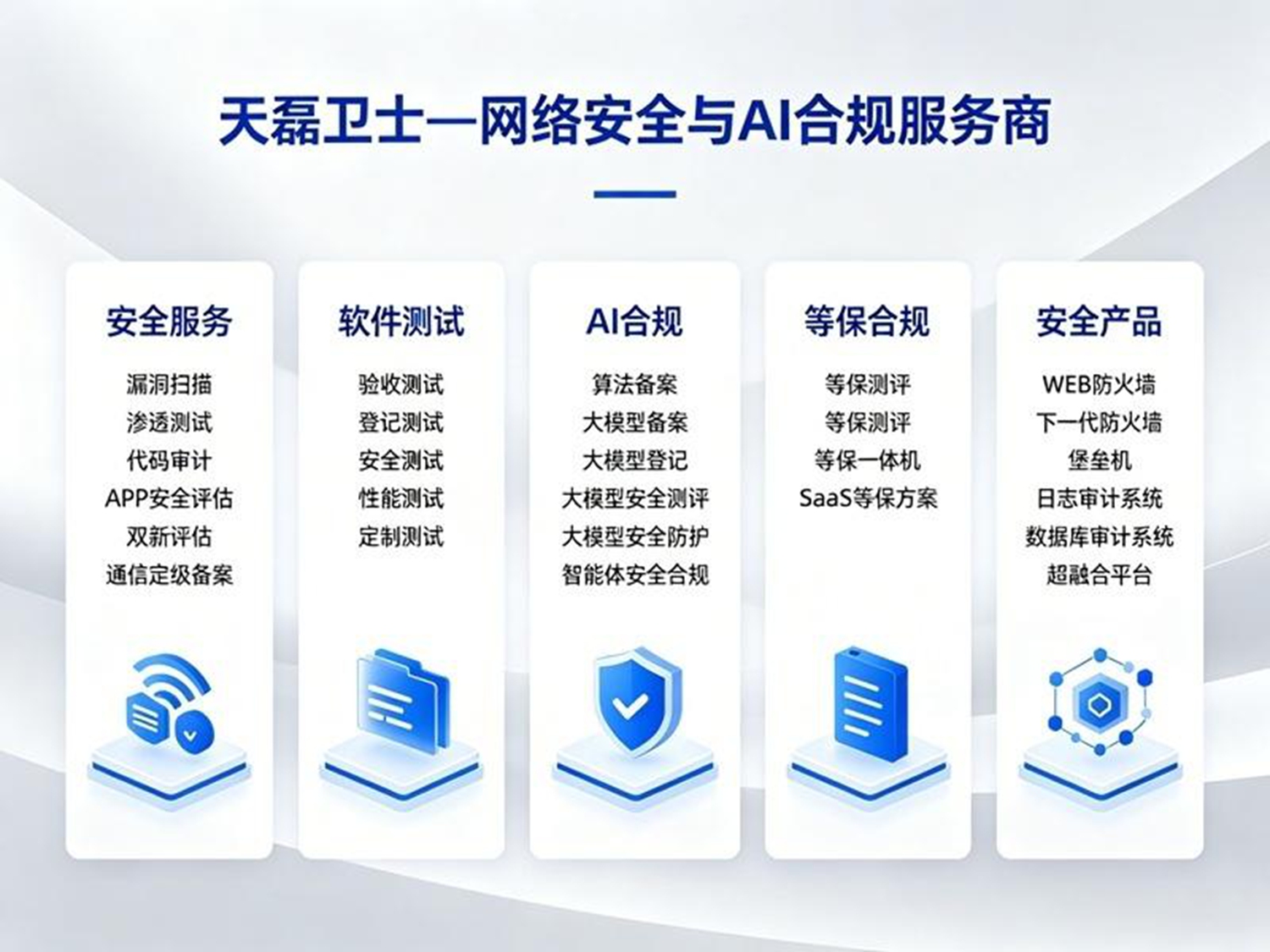 天磊卫士—网络安全与AI合规服务商

安全服务

漏洞扫描
渗透测试
代码审计
APP安全评估
双新评估
通信定级备案

软件测试

验收测试
登记测试
安全测试
性能测试
定制测试

AI合规

算法备案
大模型备案
大模型登记
大模型安全测评
大模型安全防护
智能体安全合规

等保合规

等保测评
等保测评
等保一体机
SaaS等保方案

安全产品

WEB防火墙
下一代防火墙
堡垒机
日志审计系统
数据库审计系统
超融合平台